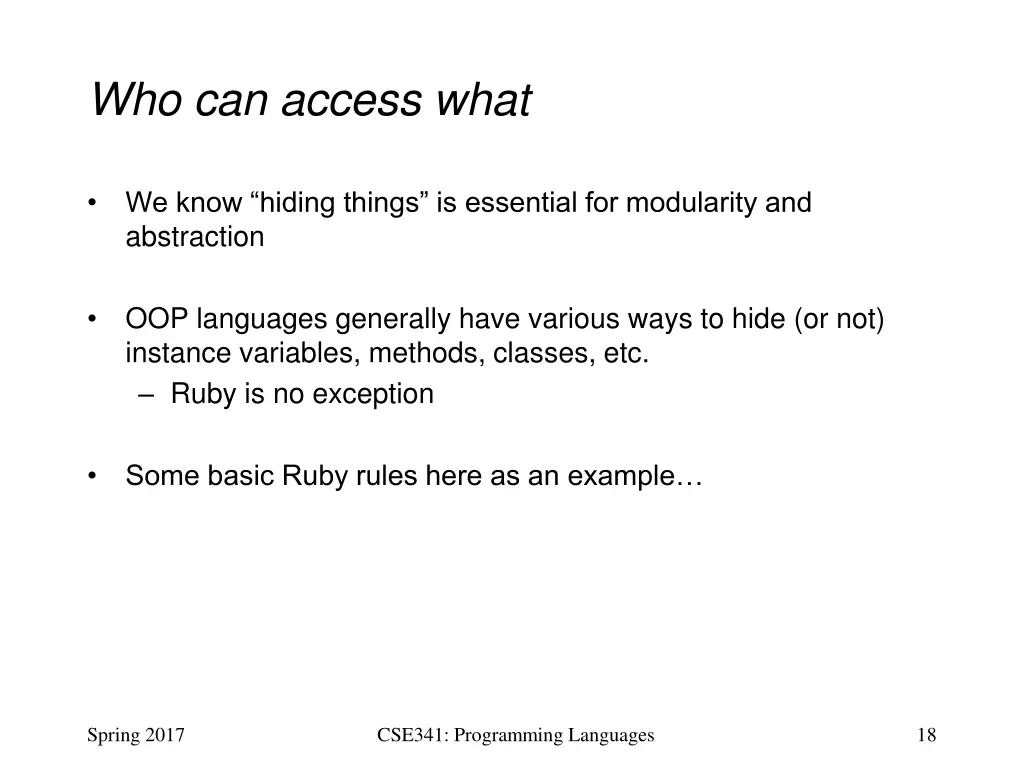 Who can access what

• We know “hiding things” is essential for modularity and abstraction

• OOP languages generally have various ways to hide (or not) instance variables, methods, classes, etc.
 – Ruby is no exception

• Some basic Ruby rules here as an example…

Spring 2017 CSE341: Programming Languages 18